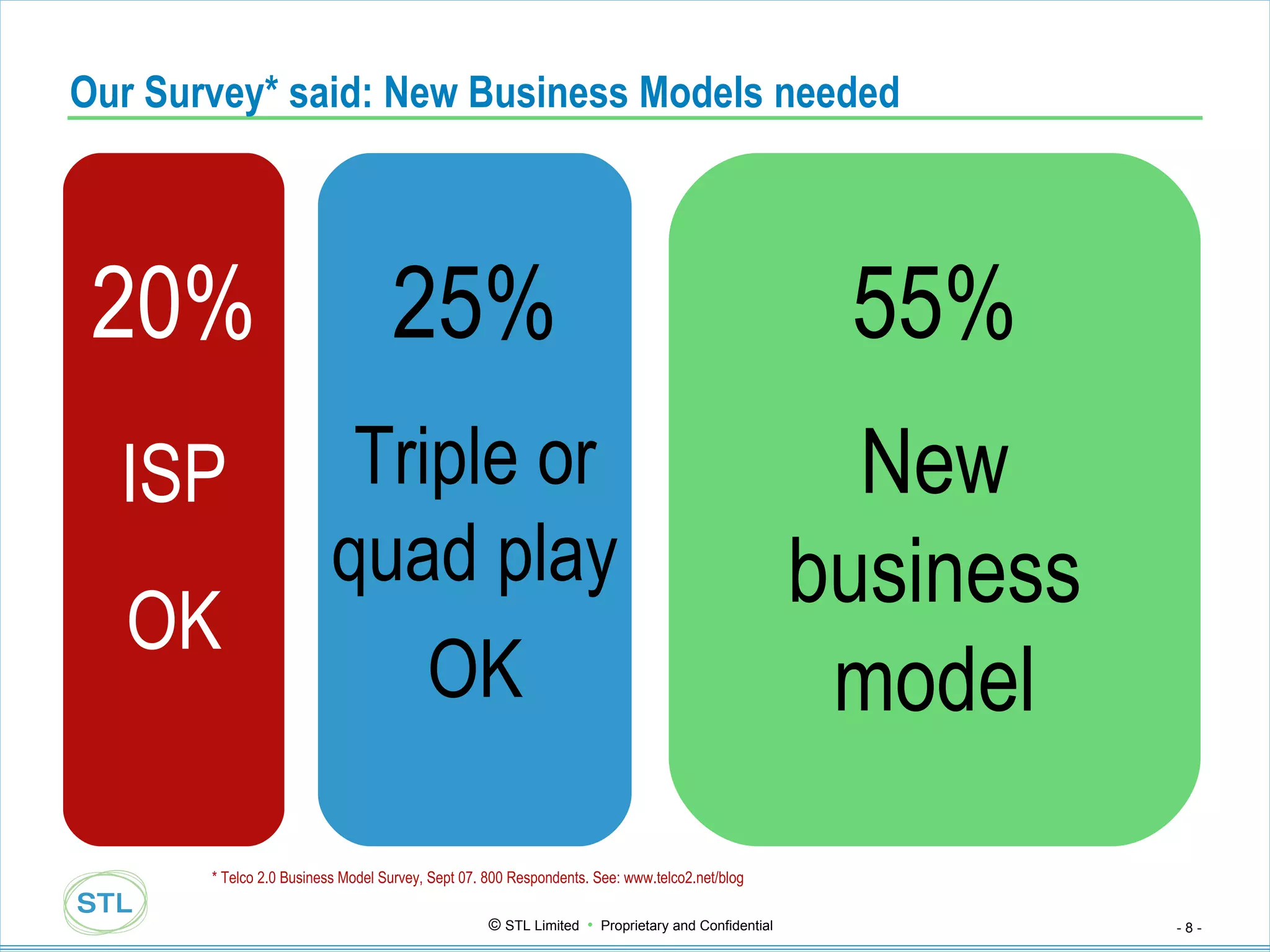 Our Survey* said: New Business Models needed

20%

ISP

OK

25%

Triple or quad play

OK

55%

New business model

* Telco 2.0 Business Model Survey, Sept 07. 800 Respondents. See: www.telco2.net/blog

STL

© STL Limited • Proprietary and Confidential

- 8 -